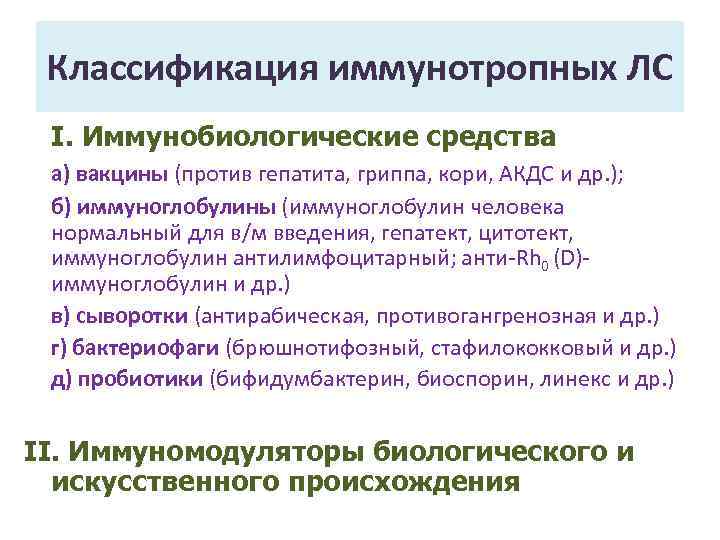 Классификация иммунотропных ЛС

I. Иммунобиологические средства

а) вакцины (против гепатита, гриппа, кори, АКДС и др.);

б) иммуноглобулины (иммуноглобулин человека нормальный для в/м введения, гепатект, цитотект, иммуноглобулин антилимфоцитарный; анти-$Rh_0$ (D)-иммуноглобулин и др.)

в) сыворотки (антирабическая, противогангренозная и др.)

г) бактериофаги (брюшнотифозный, стафилококковый и др.)

д) пробиотики (бифидумбактерин, биоспорин, линекс и др.)

II. Иммуномодуляторы биологического и искусственного происхождения